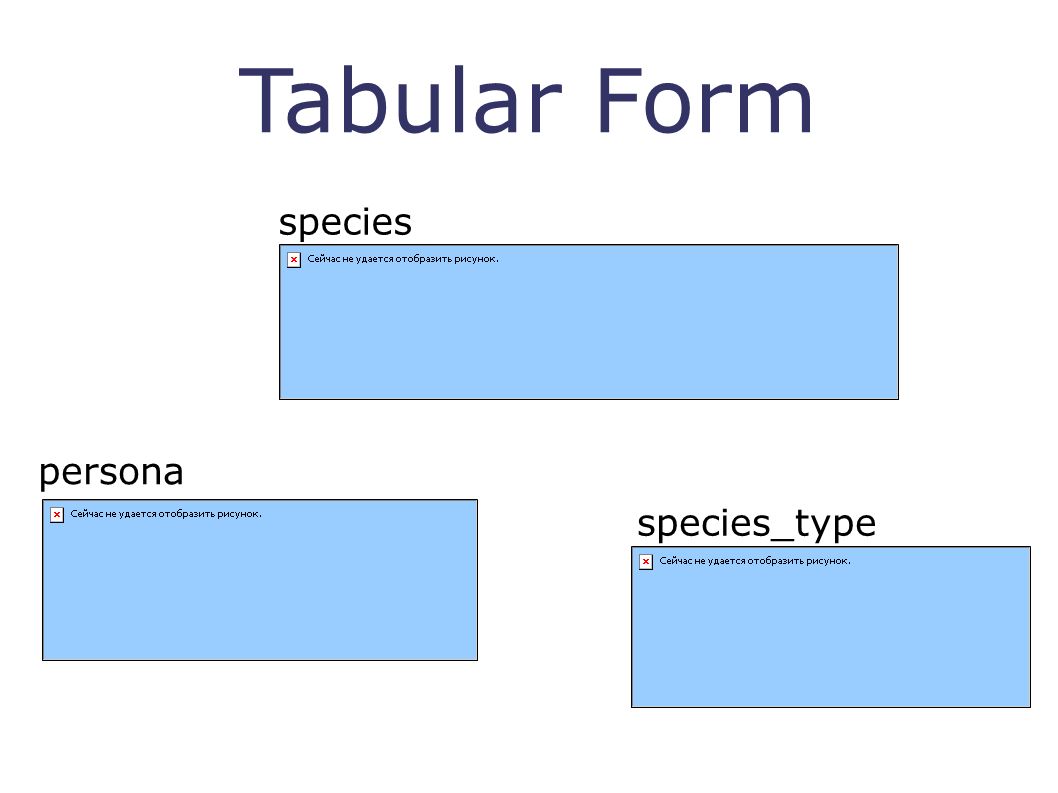 Tabular Form

species

Сейчас не удается отобразить рисунок.

persona

Сейчас не удается отобразить рисунок.

species_type

Сейчас не удается отобразить рисунок.